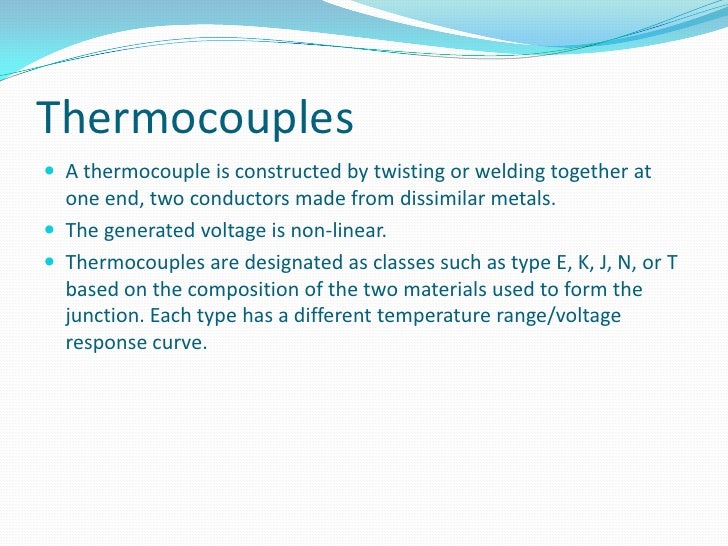 Thermocouples

- A thermocouple is constructed by twisting or welding together at one end, two conductors made from dissimilar metals.
- The generated voltage is non-linear.
- Thermocouples are designated as classes such as type E, K, J, N, or T based on the composition of the two materials used to form the junction. Each type has a different temperature range/voltage response curve.